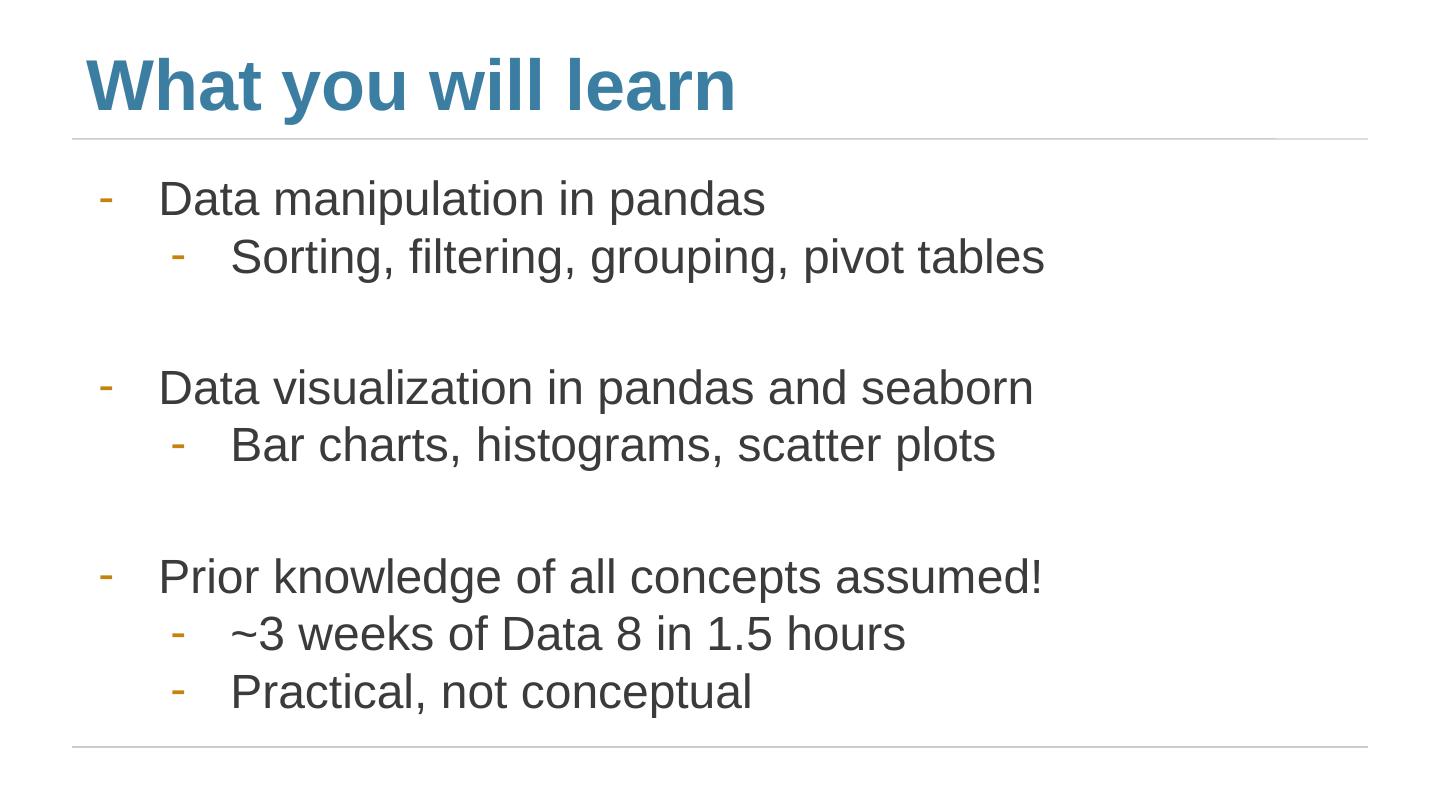 What you will learn

- Data manipulation in pandas
  - Sorting, filtering, grouping, pivot tables

- Data visualization in pandas and seaborn
  - Bar charts, histograms, scatter plots

- Prior knowledge of all concepts assumed!
  - ~3 weeks of Data 8 in 1.5 hours
  - Practical, not conceptual